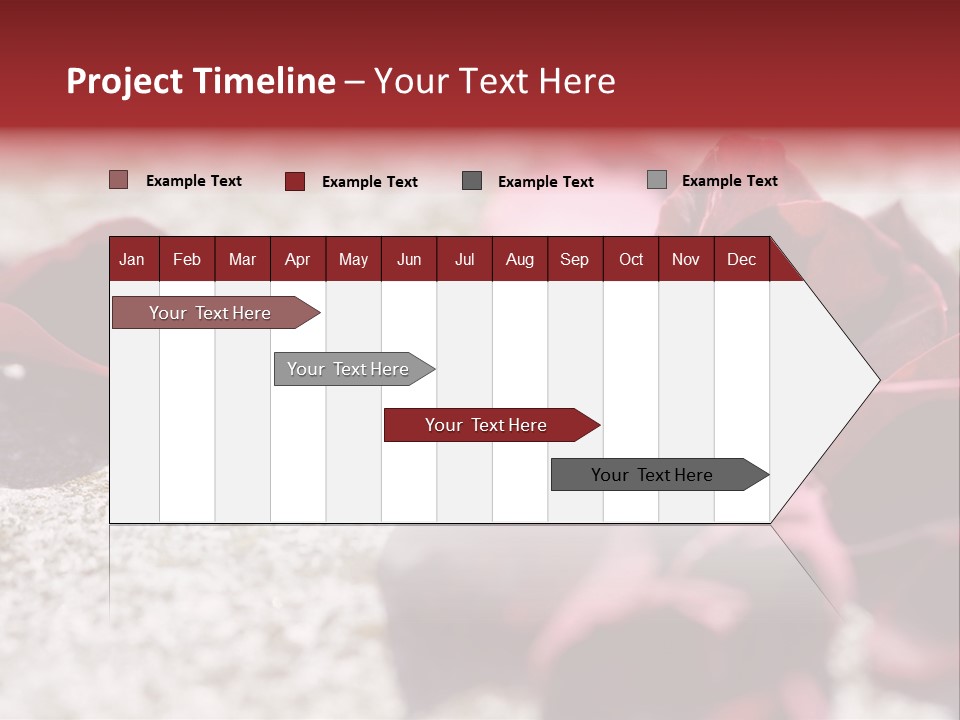 Project Timeline – Your Text Here

Example Text Example Text Example Text Example Text

| Jan | Feb | Mar | Apr | May | Jun | Jul | Aug | Sep | Oct | Nov | Dec |
|---|---|---|---|---|---|---|---|---|---|---|---|

Your Text Here

Your Text Here

Your Text Here

Your Text Here